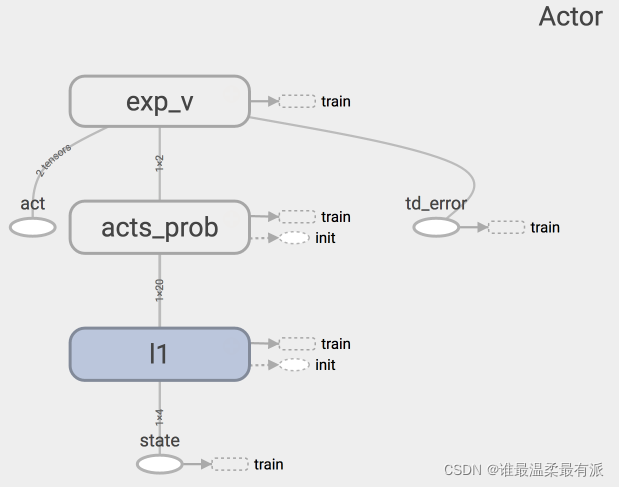 Actor

exp_v
train
2 tensors
1×2
act
acts_prob
train
init
td_error
train
1×20
l1
train
init
1×4
state
train
CSDN @谁最温柔最有派